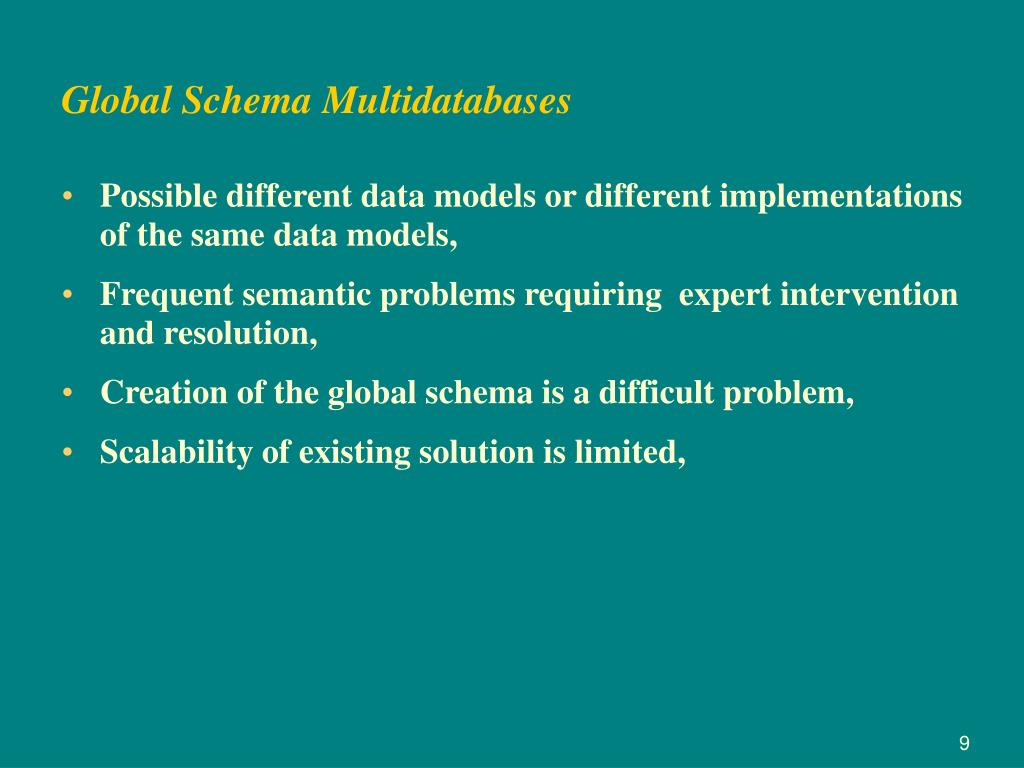 Global Schema Multidatabases

• Possible different data models or different implementations of the same data models,

• Frequent semantic problems requiring expert intervention and resolution,

• Creation of the global schema is a difficult problem,

• Scalability of existing solution is limited,

9